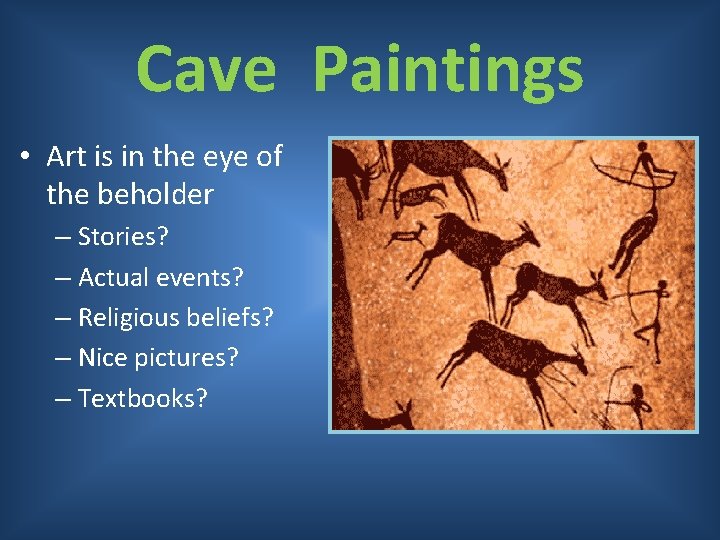 Cave Paintings

• Art is in the eye of the beholder
– Stories?
– Actual events?
– Religious beliefs?
– Nice pictures?
– Textbooks?